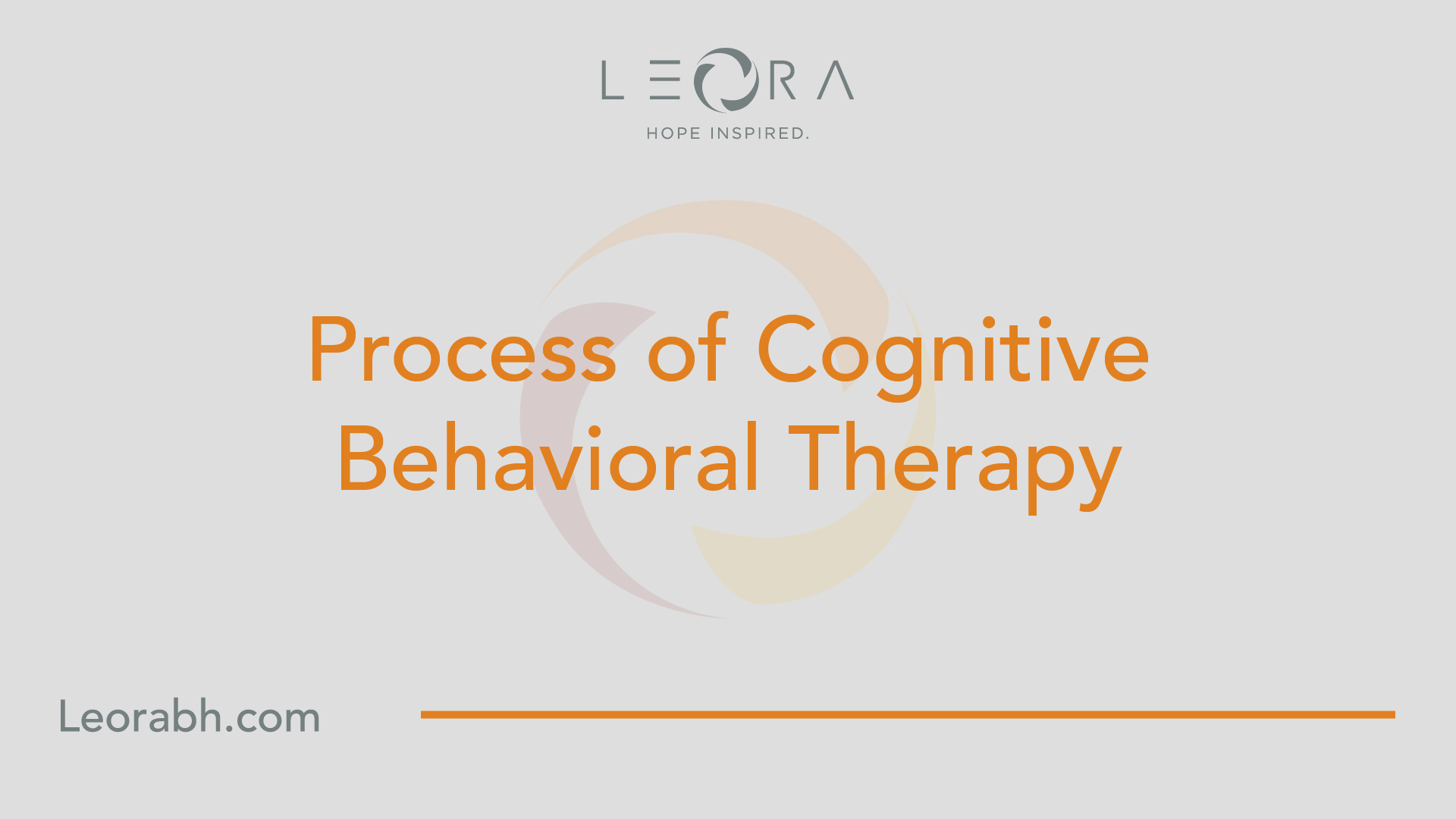 LEORA
HOPE INSPIRED.

Process of Cognitive Behavioral Therapy

Leorabh.com